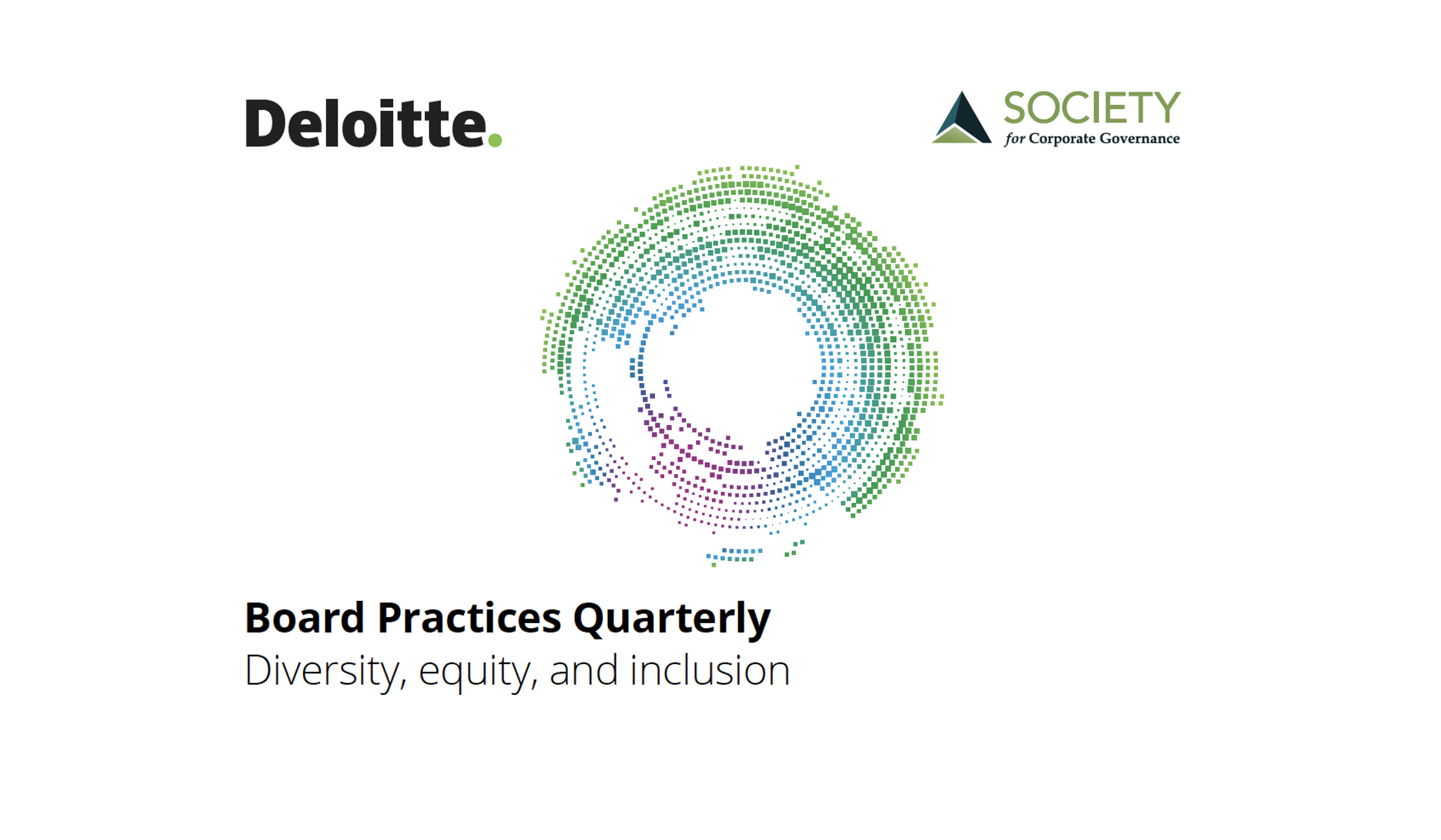 Deloitte.

SOCIETY
for Corporate Governance

Board Practices Quarterly
Diversity, equity, and inclusion